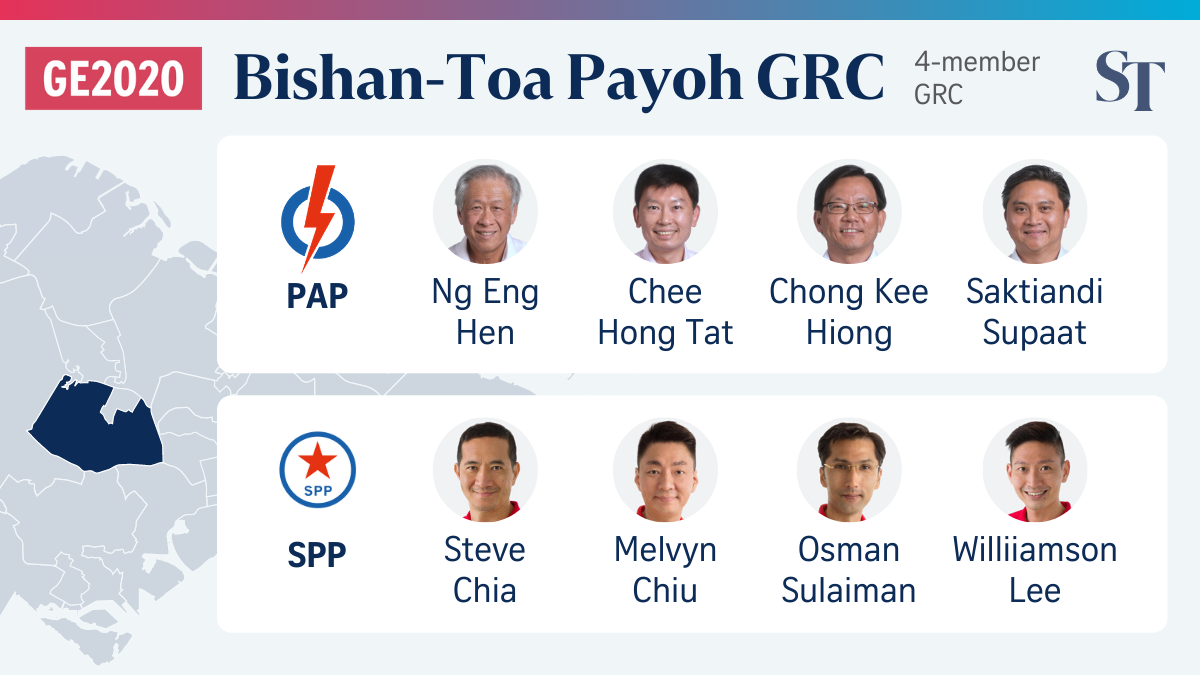 GE2020 Bishan-Toa Payoh GRC 4-member GRC ST

PAP
Ng Eng Hen
Chee Hong Tat
Chong Kee Hiong
Saktiandi Supaat

SPP
SPP
Steve Chia
Melvyn Chiu
Osman Sulaiman
Williiamson Lee